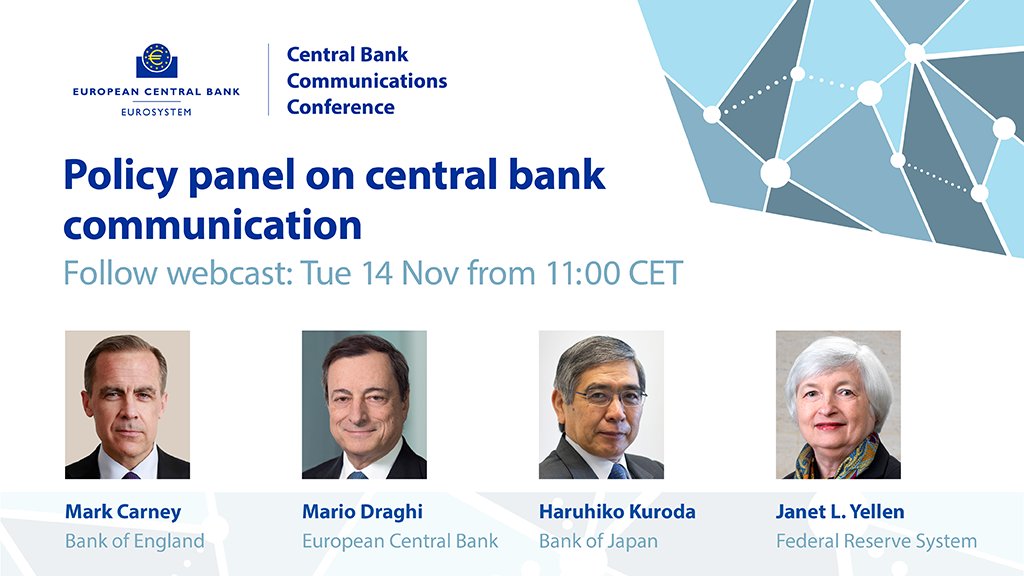 EUROPEAN CENTRAL BANK
EUROSYSTEM

Central Bank Communications Conference

Policy panel on central bank communication

Follow webcast: Tue 14 Nov from 11:00 CET

Mark Carney
Bank of England

Mario Draghi
European Central Bank

Haruhiko Kuroda
Bank of Japan

Janet L. Yellen
Federal Reserve System